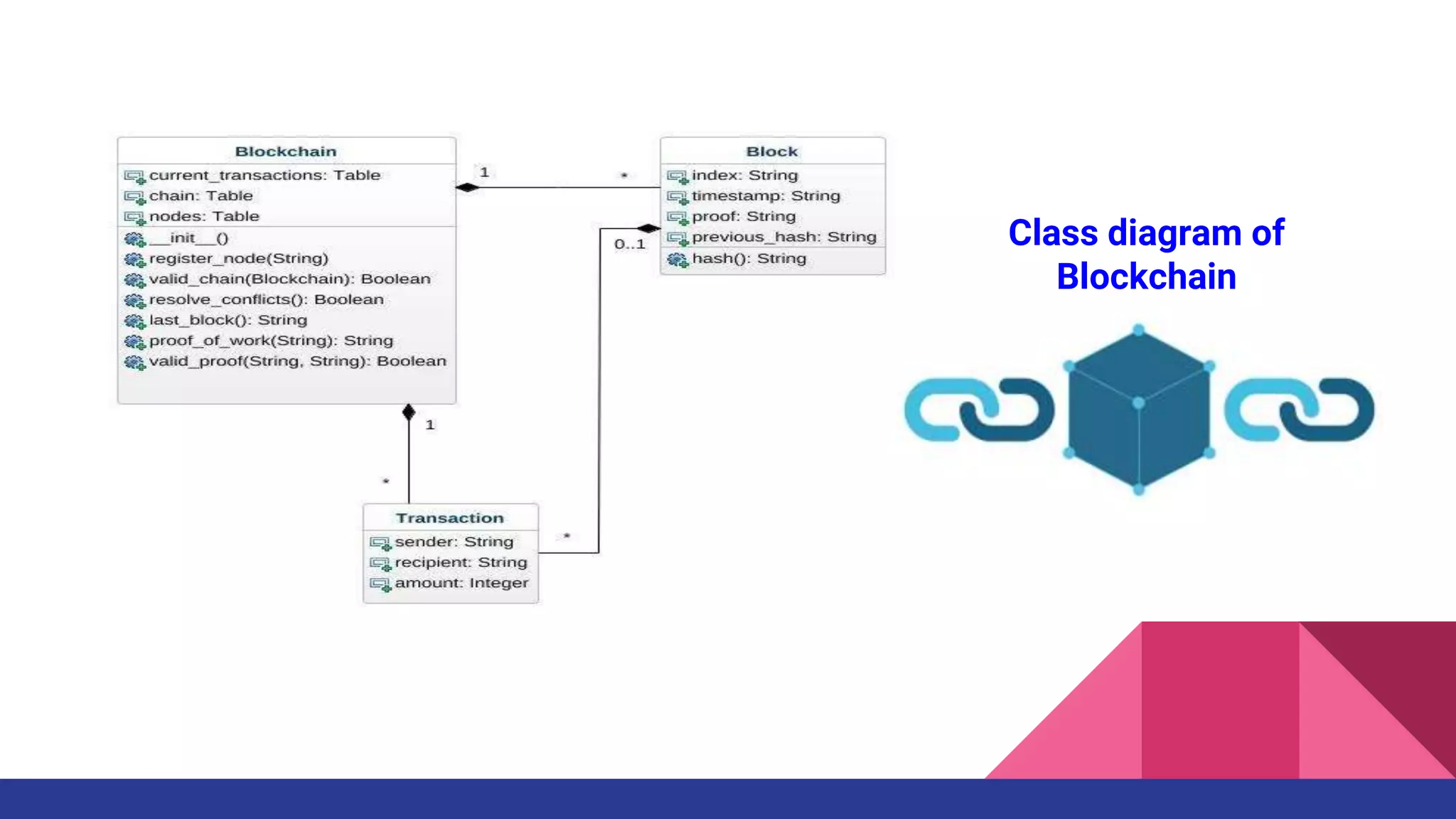 Blockchain
current_transactions: Table
chain: Table
nodes: Table
__init__()
register_node(String)
valid_chain(Blockchain): Boolean
resolve_conflicts(): Boolean
last_block(): String
proof_of_work(String): String
valid_proof(String, String): Boolean

1

*

Block
index: String
timestamp: String
proof: String
previous_hash: String
hash(): String

0..1

1

*

Transaction
sender: String
recipient: String
amount: Integer

*

Class diagram of Blockchain